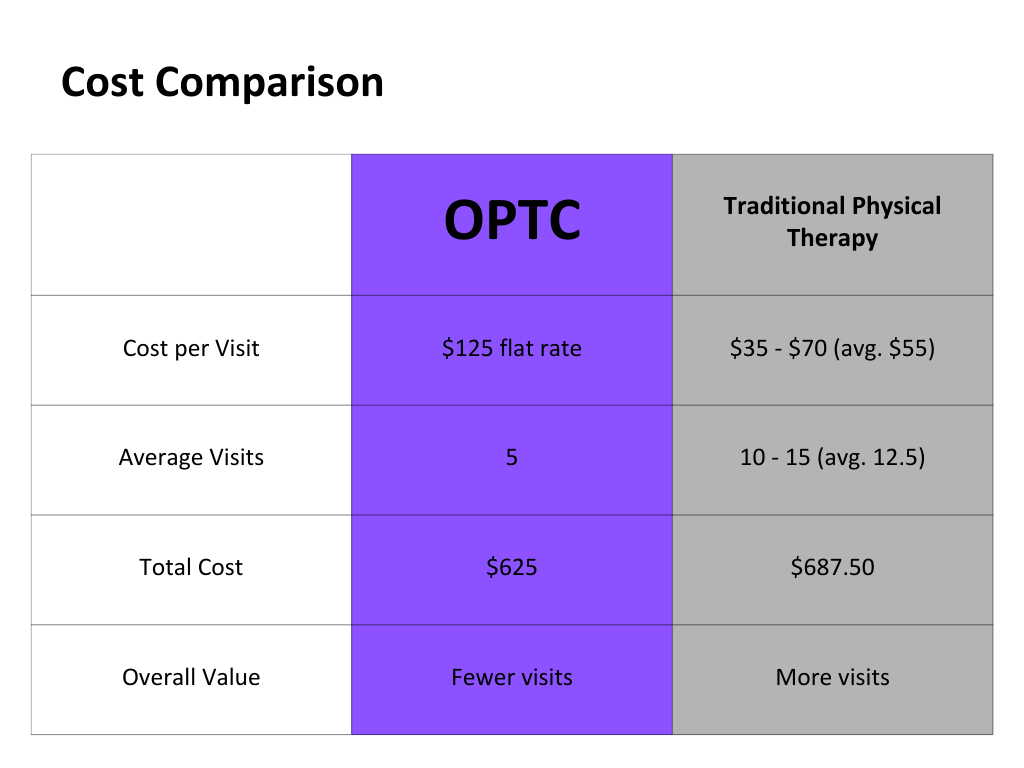 Cost Comparison

| | OPTC | Traditional Physical Therapy |
|---|---|---|
| Cost per Visit | \$125 flat rate | \$35 - \$70 (avg. \$55) |
| Average Visits | 5 | 10 - 15 (avg. 12.5) |
| Total Cost | \$625 | \$687.50 |
| Overall Value | Fewer visits | More visits |